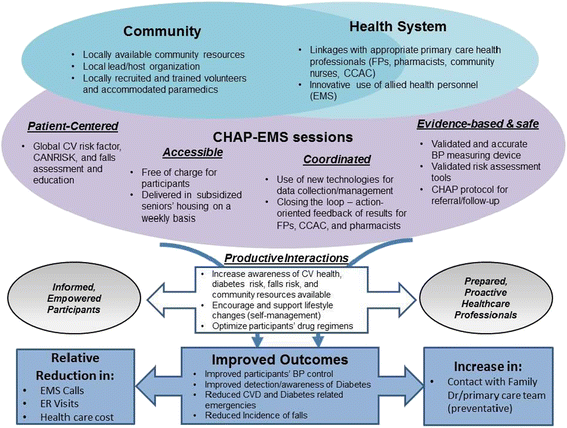 Community

- Locally available community resources
- Local lead/host organization
- Locally recruited and trained volunteers and accommodated paramedics

Health System

- Linkages with appropriate primary care health professionals (FPs, pharmacists, community nurses, CCAC)
- Innovative use of allied health personnel (EMS)

CHAP-EMS sessions

Patient-Centered

- Global CV risk factor, CANRISK, and falls assessment and education

Accessible

- Free of charge for participants
- Delivered in subsidized seniors' housing on a weekly basis

Coordinated

- Use of new technologies for data collection/management
- Closing the loop – action-oriented feedback of results for FPs, CCAC, and pharmacists

Evidence-based & safe

- Validated and accurate BP measuring device
- Validated risk assessment tools
- CHAP protocol for referral/follow-up

Productive Interactions

- Increase awareness of CV health, diabetes risk, falls risk, and community resources available
- Encourage and support lifestyle changes (self-management)
- Optimize participants' drug regimens

Informed, Empowered Participants

Prepared, Proactive Healthcare Professionals

Relative Reduction in:

- EMS Calls
- ER Visits
- Health care cost

Improved Outcomes

- Improved participants' BP control
- Improved detection/awareness of Diabetes
- Reduced CVD and Diabetes related emergencies
- Reduced Incidence of falls

Increase in:

- Contact with Family Dr/primary care team (preventative)